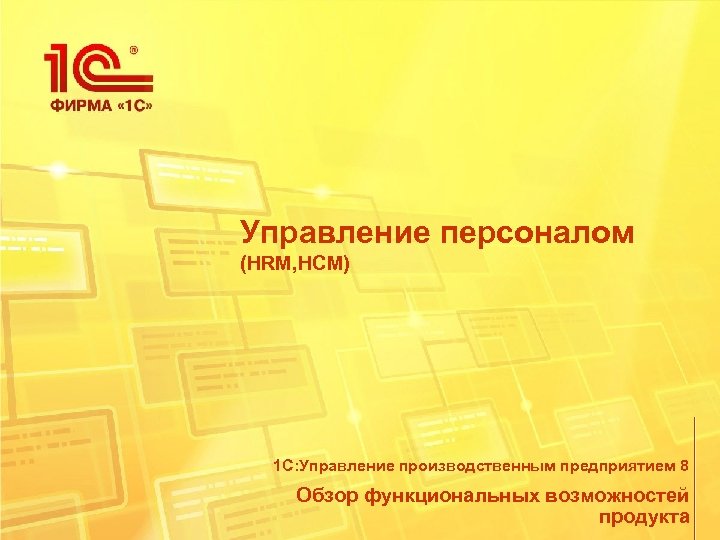 1С®
ФИРМА «1С»

Управление персоналом
(HRM,HCM)

1С:Управление производственным предприятием 8

Обзор функциональных возможностей продукта